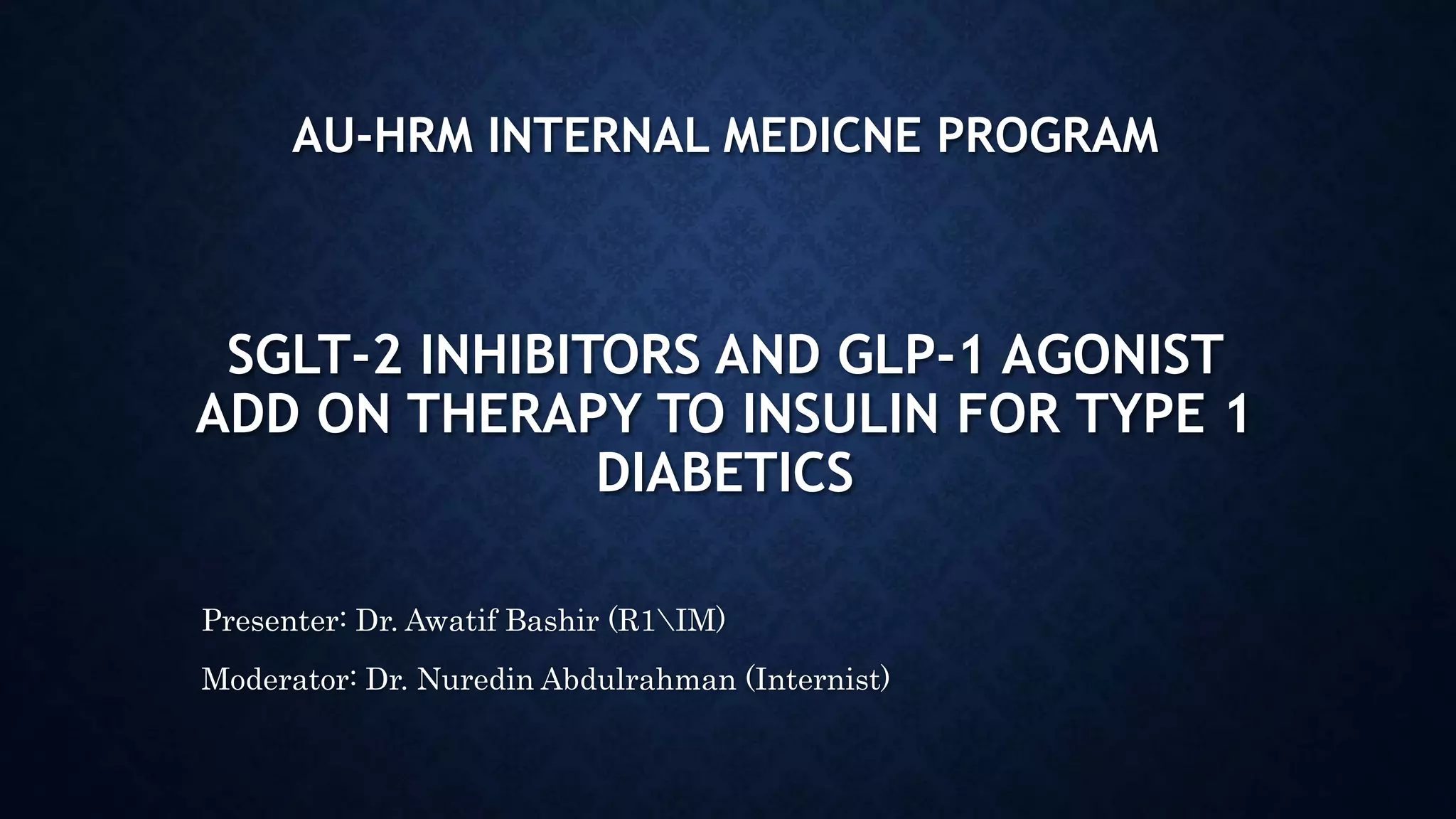 AU-HRM INTERNAL MEDICNE PROGRAM

SGLT-2 INHIBITORS AND GLP-1 AGONIST ADD ON THERAPY TO INSULIN FOR TYPE 1 DIABETICS

Presenter: Dr. Awatif Bashir (R1\IM)

Moderator: Dr. Nuredin Abdulrahman (Internist)